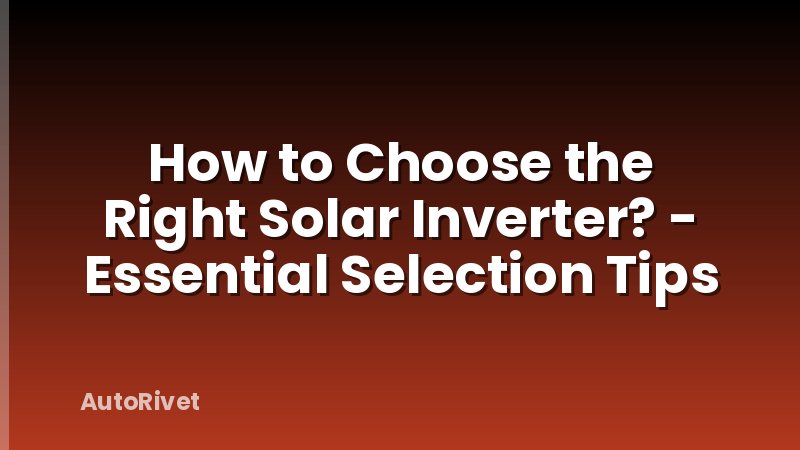 How to Choose the Right Solar Inverter? - Essential Selection Tips

AutoRivet